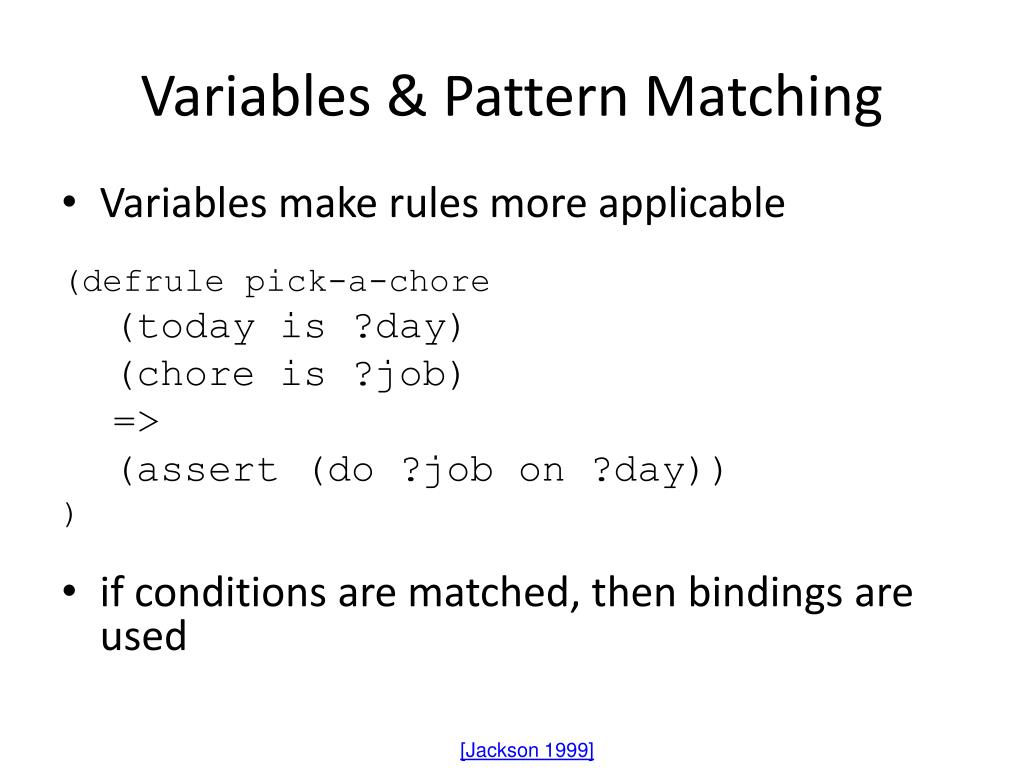 Variables & Pattern Matching

• Variables make rules more applicable

(defrule pick-a-chore
(today is ?day)
(chore is ?job)
=>
(assert (do ?job on ?day))
)

• if conditions are matched, then bindings are used

[Jackson 1999]